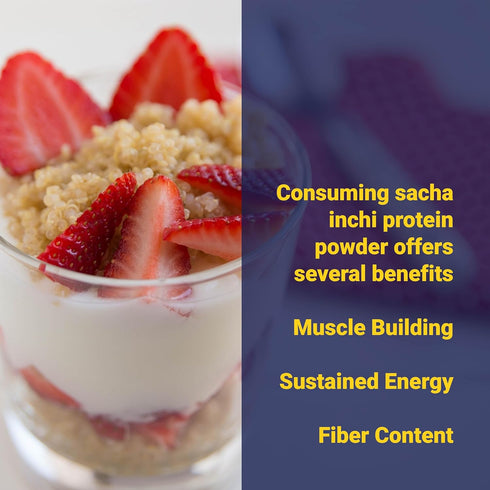 Consuming sacha inchi protein powder offers several benefits

Muscle Building

Sustained Energy

Fiber Content